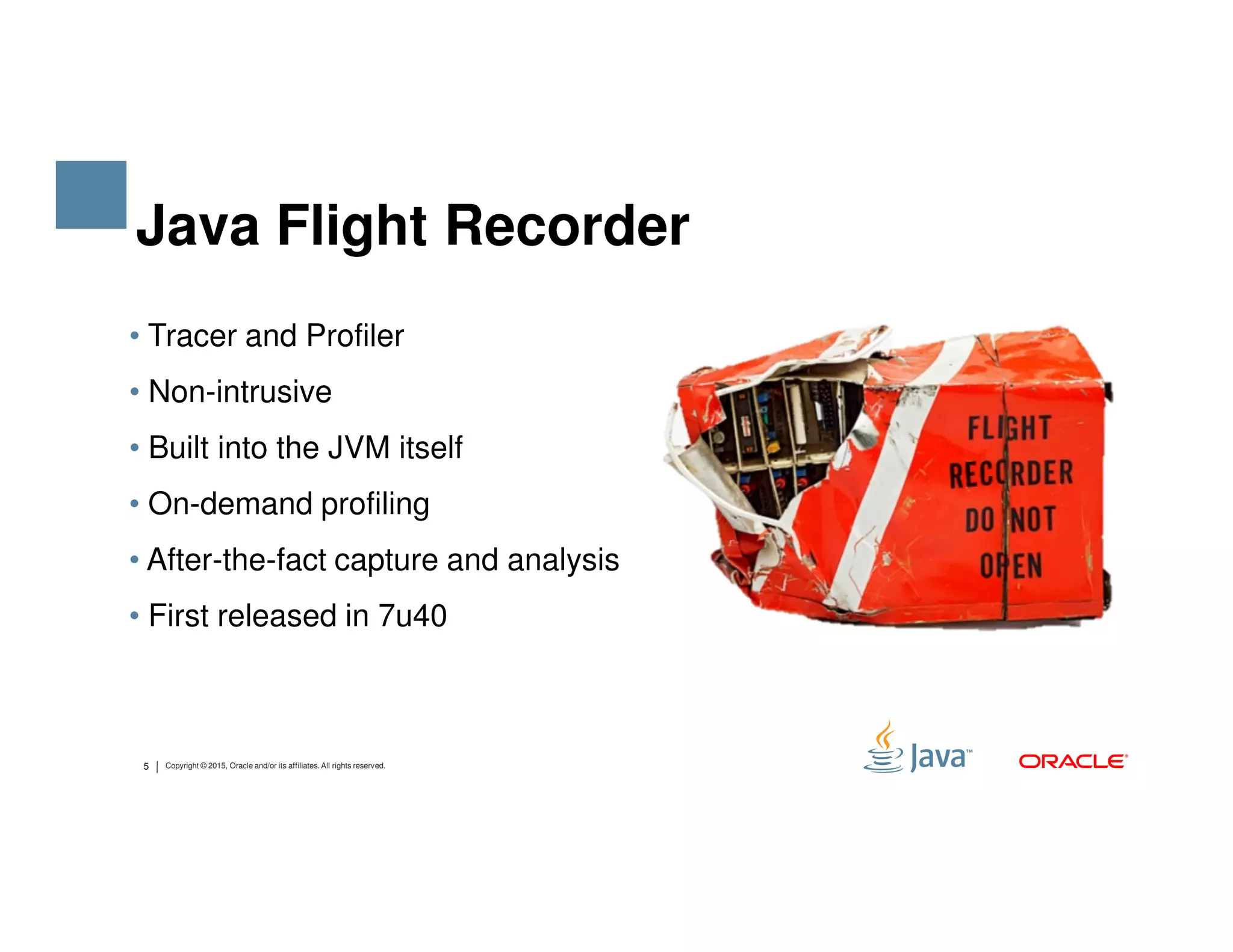 Java Flight Recorder

• Tracer and Profiler
• Non-intrusive
• Built into the JVM itself
• On-demand profiling
• After-the-fact capture and analysis
• First released in 7u40

FLIGHT RECORDER DO NOT OPEN

5 | Copyright © 2015, Oracle and/or its affiliates. All rights reserved.

Java™ ORACLE®